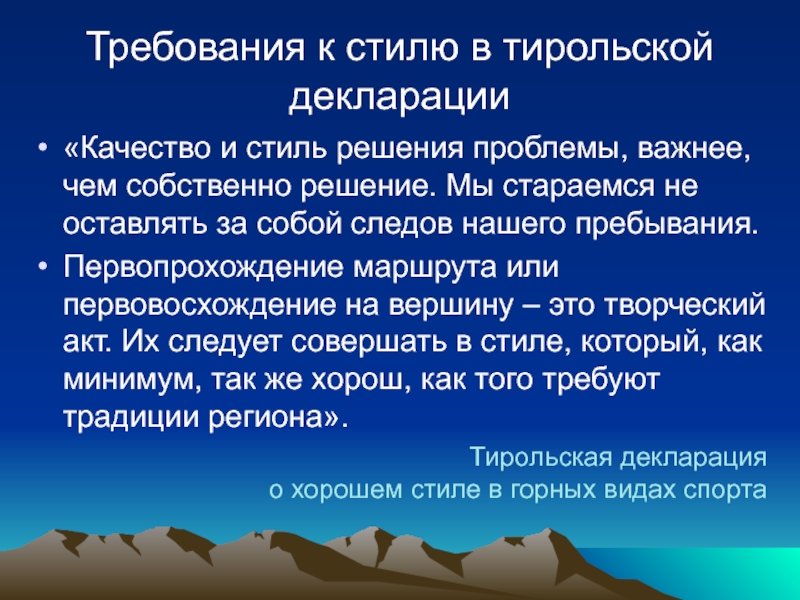 Требования к стилю в тирольской декларации

• «Качество и стиль решения проблемы, важнее, чем собственно решение. Мы стараемся не оставлять за собой следов нашего пребывания.

• Первопрохождение маршрута или первовосхождение на вершину – это творческий акт. Их следует совершать в стиле, который, как минимум, так же хорош, как того требуют традиции региона».

Тирольская декларация
о хорошем стиле в горных видах спорта